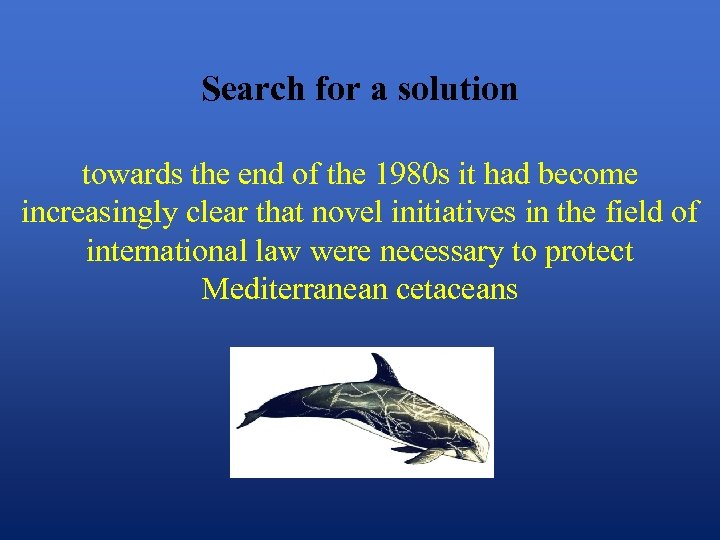 Search for a solution

towards the end of the 1980s it had become increasingly clear that novel initiatives in the field of international law were necessary to protect Mediterranean cetaceans